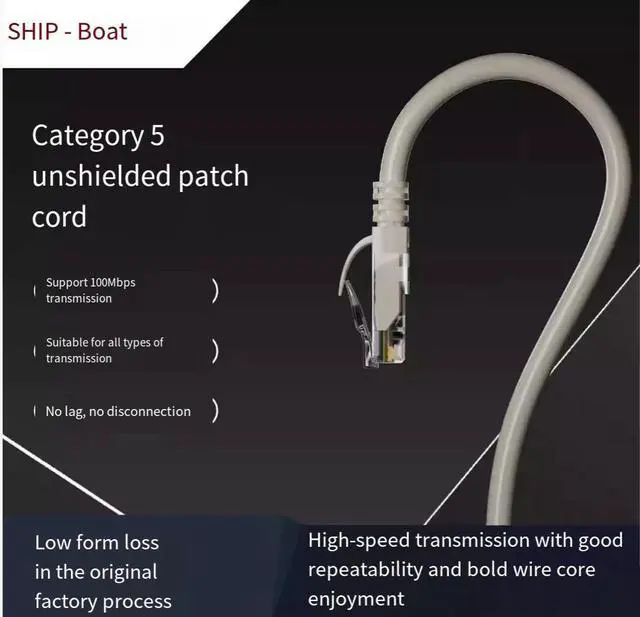 SHIP - Boat

Category 5 unshielded patch cord

( Support 100Mbps transmission )

( Suitable for all types of transmission )

( No lag, no disconnection )

Low form loss in the original factory process

High-speed transmission with good repeatability and bold wire core enjoyment